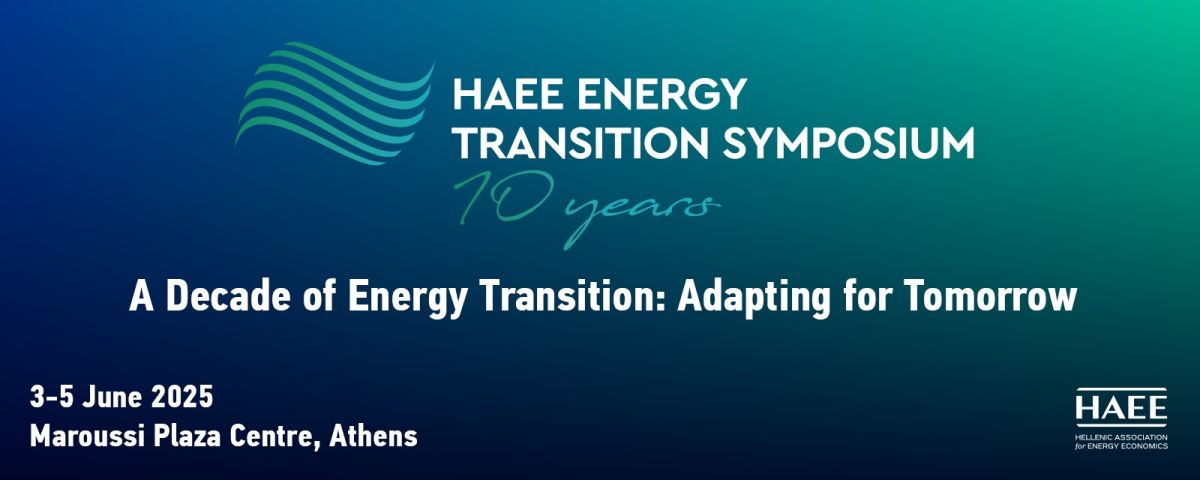 HAEE ENERGY
TRANSITION SYMPOSIUM
10 years

A Decade of Energy Transition: Adapting for Tomorrow

3-5 June 2025
Maroussi Plaza Centre, Athens

HAEE
HELLENIC ASSOCIATION for ENERGY ECONOMICS